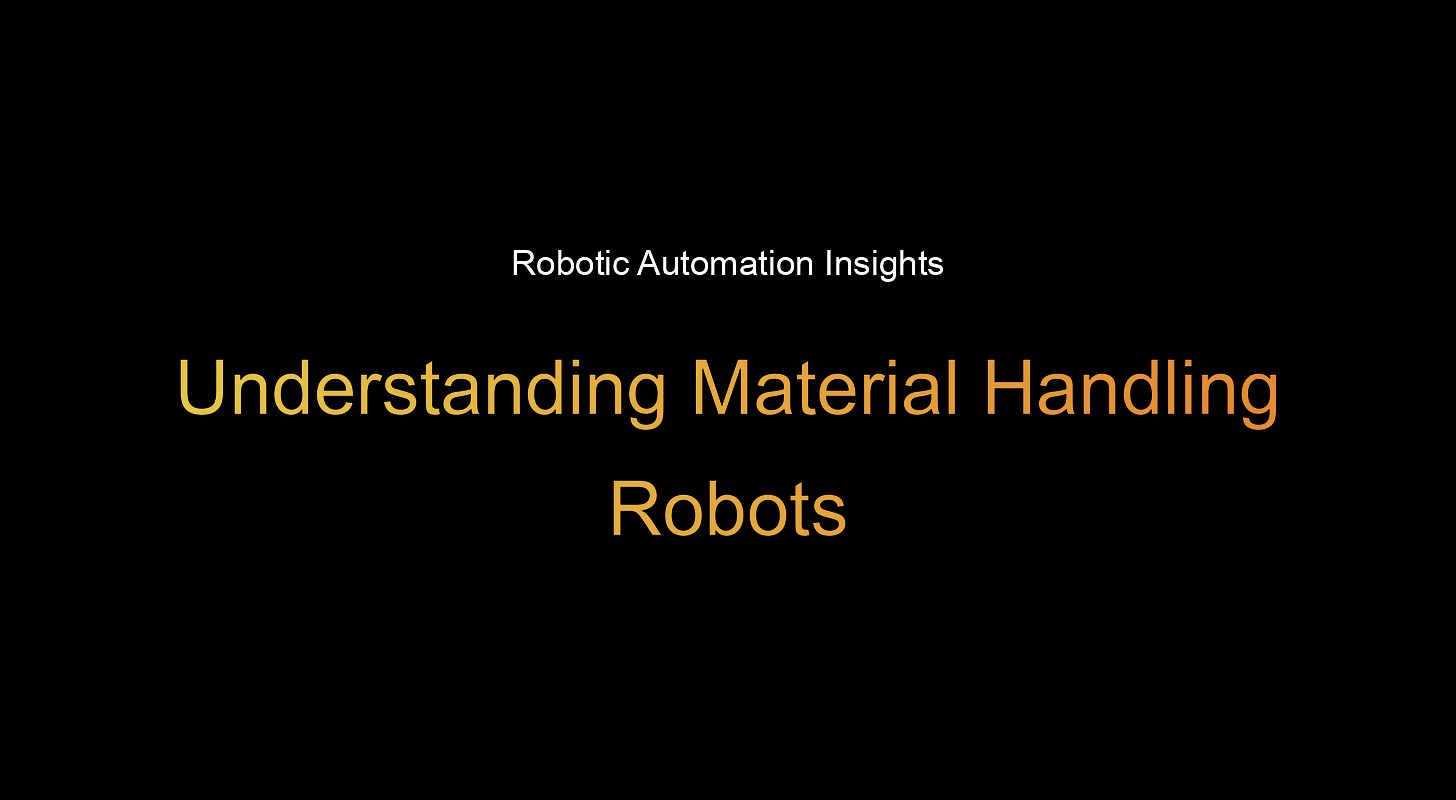 Robotic Automation Insights

Understanding Material Handling Robots